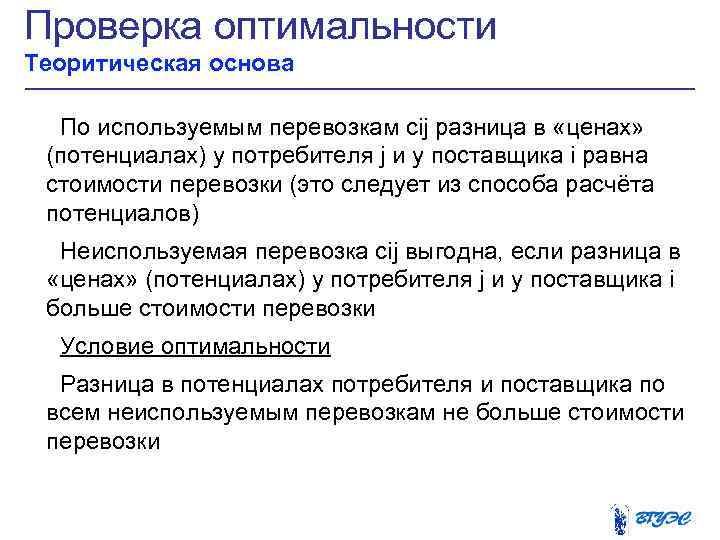 Проверка оптимальности
Теоритическая основа

По используемым перевозкам cij разница в «ценах» (потенциалах) у потребителя j и у поставщика i равна стоимости перевозки (это следует из способа расчёта потенциалов)

Неиспользуемая перевозка cij выгодна, если разница в «ценах» (потенциалах) у потребителя j и у поставщика i больше стоимости перевозки

Условие оптимальности

Разница в потенциалах потребителя и поставщика по всем неиспользуемым перевозкам не больше стоимости перевозки

ВГУЭС